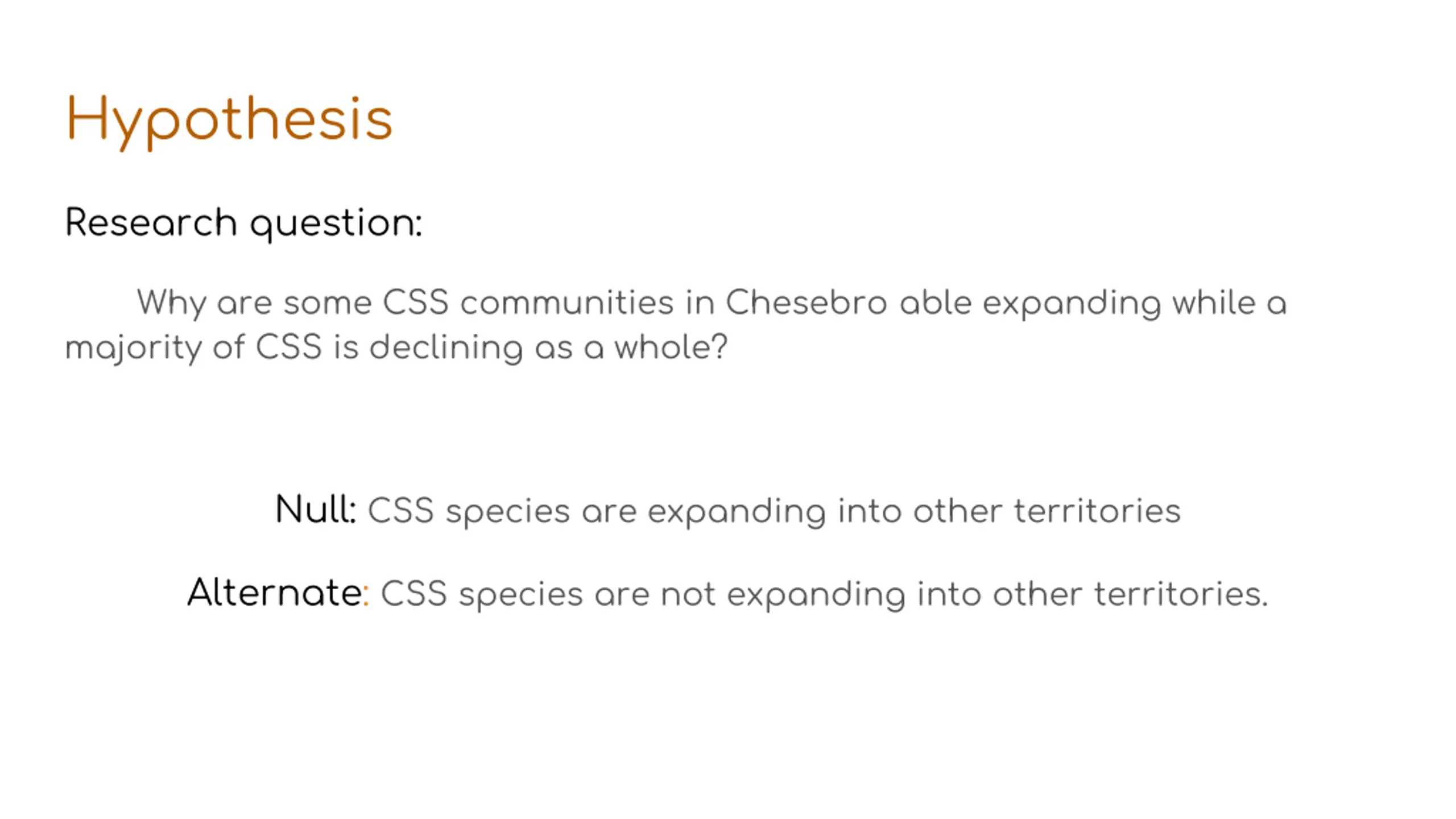 Hypothesis

Research question:

Why are some CSS communities in Chesebro able expanding while a majority of CSS is declining as a whole?

Null: CSS species are expanding into other territories

Alternate: CSS species are not expanding into other territories.